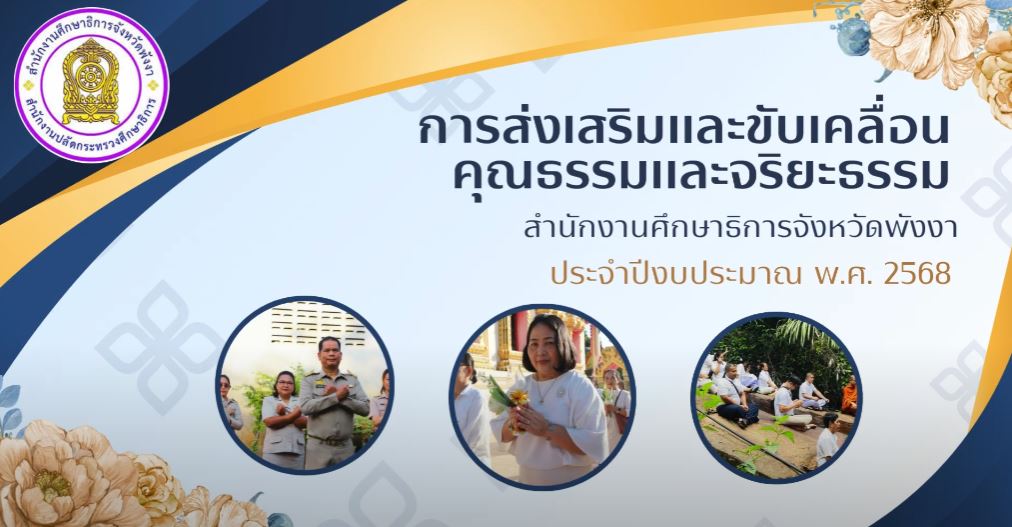 สำนักงานศึกษาธิการจังหวัดพังงา
สำนักงานปลัดกระทรวงศึกษาธิการ

การส่งเสริมและขับเคลื่อน
คุณธรรมและจริยะธรรม

สำนักงานศึกษาธิการจังหวัดพังงา

ประจำปีงบประมาณ พ.ศ. 2568